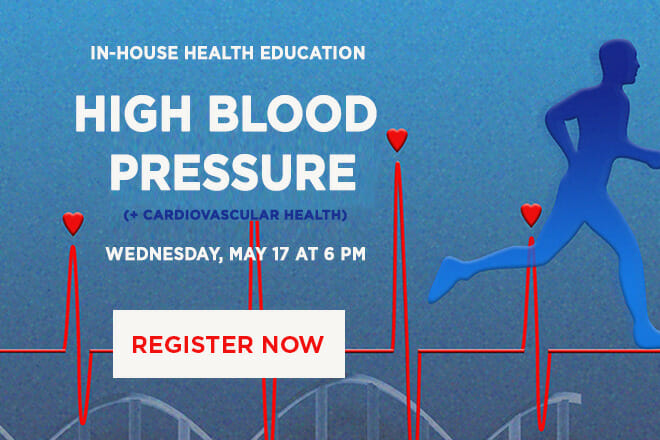 IN-HOUSE HEALTH EDUCATION

HIGH BLOOD PRESSURE

(+ CARDIOVASCULAR HEALTH)

WEDNESDAY, MAY 17 AT 6 PM

REGISTER NOW